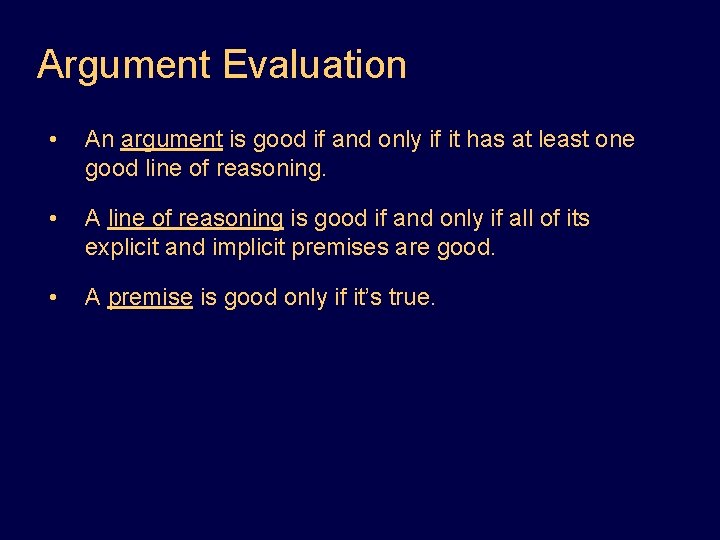 Argument Evaluation

• An argument is good if and only if it has at least one good line of reasoning.

• A line of reasoning is good if and only if all of its explicit and implicit premises are good.

• A premise is good only if it's true.